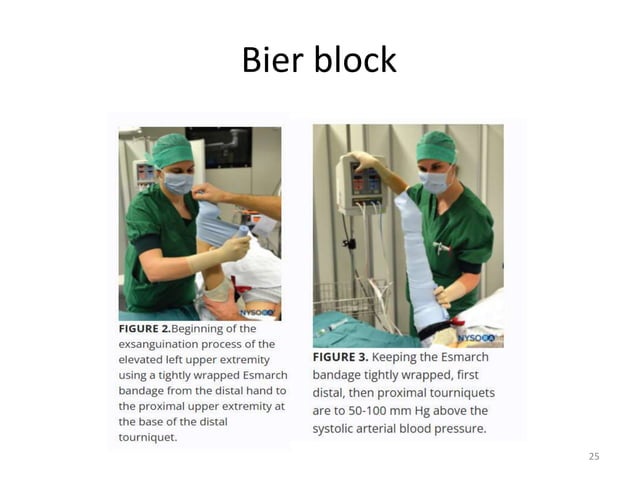 Bier block

NYSORA

FIGURE 2.Beginning of the exsanguination process of the elevated left upper extremity using a tightly wrapped Esmarch bandage from the distal hand to the proximal upper extremity at the base of the distal tourniquet.

NYSORA

FIGURE 3. Keeping the Esmarch bandage tightly wrapped, first distal, then proximal tourniquets are to 50-100 mm Hg above the systolic arterial blood pressure.

25